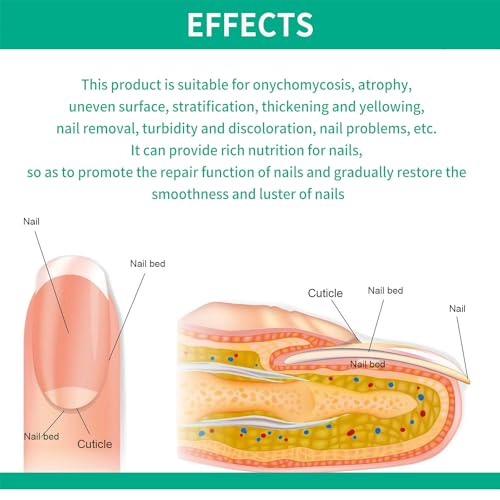 EFFECTS

This product is suitable for onychomycosis, atrophy, uneven surface, stratification, thickening and yellowing, nail removal, turbidity and discoloration, nail problems, etc. It can provide rich nutrition for nails, so as to promote the repair function of nails and gradually restore the smoothness and luster of nails

Nail

Nail bed

Nail bed

Cuticle

Cuticle

Nail bed

Nail

Nail bed